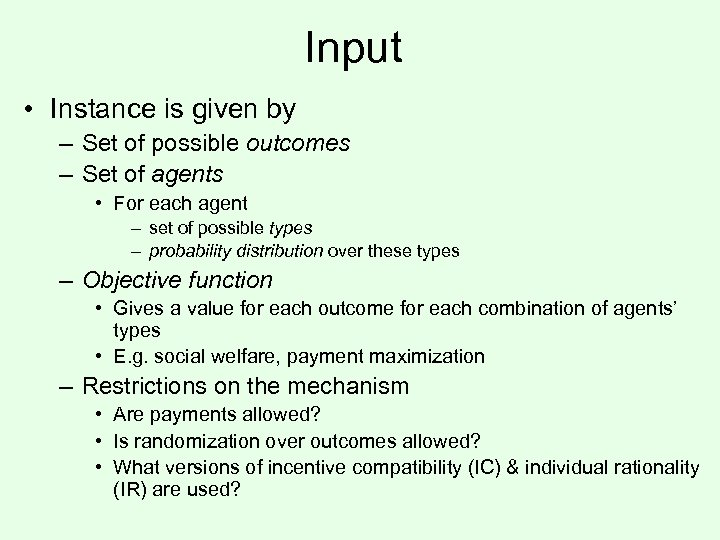 Input

• Instance is given by
– Set of possible outcomes
– Set of agents
• For each agent
– set of possible types
– probability distribution over these types
– Objective function
• Gives a value for each outcome for each combination of agents' types
• E.g. social welfare, payment maximization
– Restrictions on the mechanism
• Are payments allowed?
• Is randomization over outcomes allowed?
• What versions of incentive compatibility (IC) & individual rationality (IR) are used?